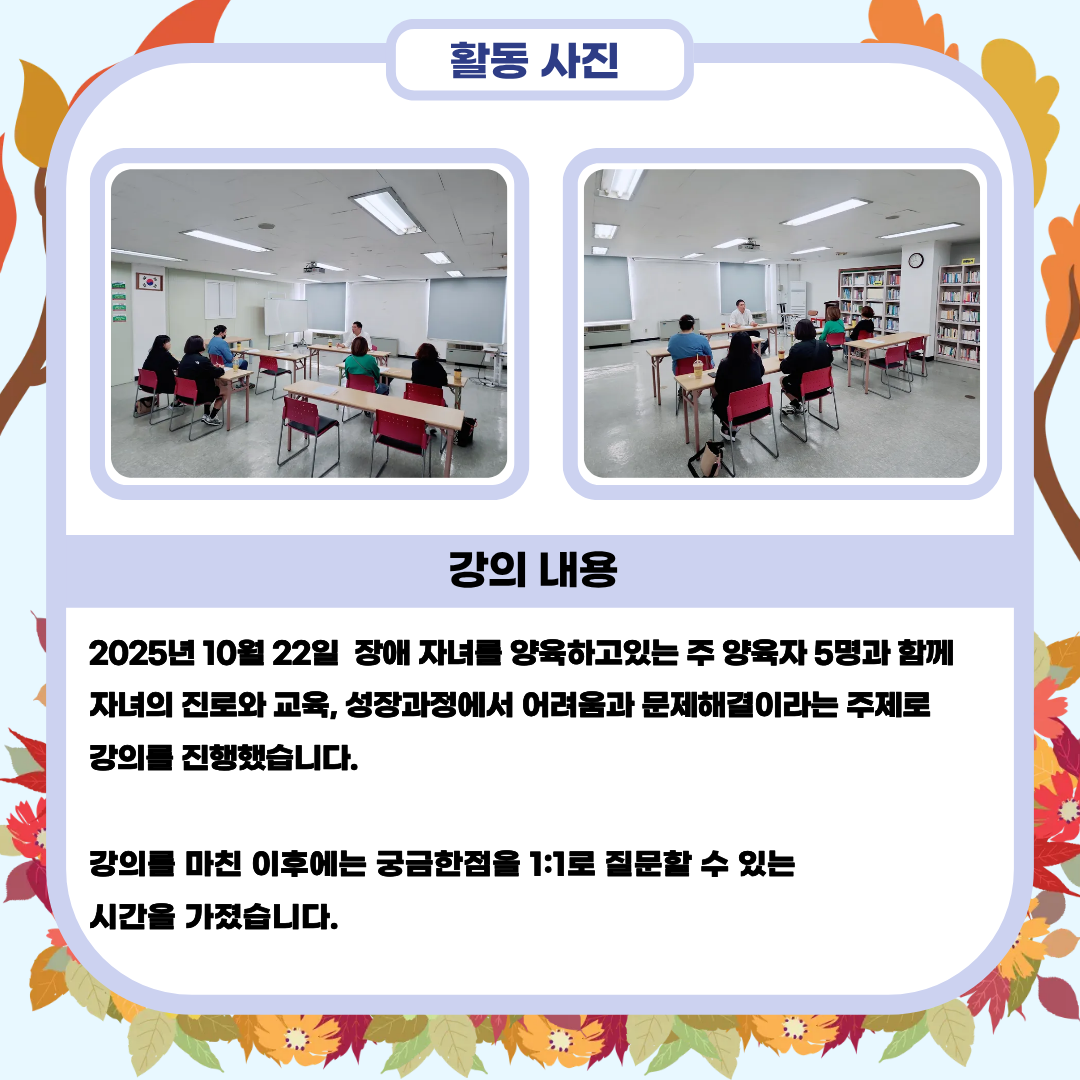 활동 사진

강의 내용

2025년 10월 22일 장애 자녀를 양육하고있는 주 양육자 5명과 함께 자녀의 진로와 교육, 성장과정에서 어려움과 문제해결이라는 주제로 강의를 진행했습니다.

강의를 마친 이후에는 궁금한점을 1:1로 질문할 수 있는 시간을 가졌습니다.